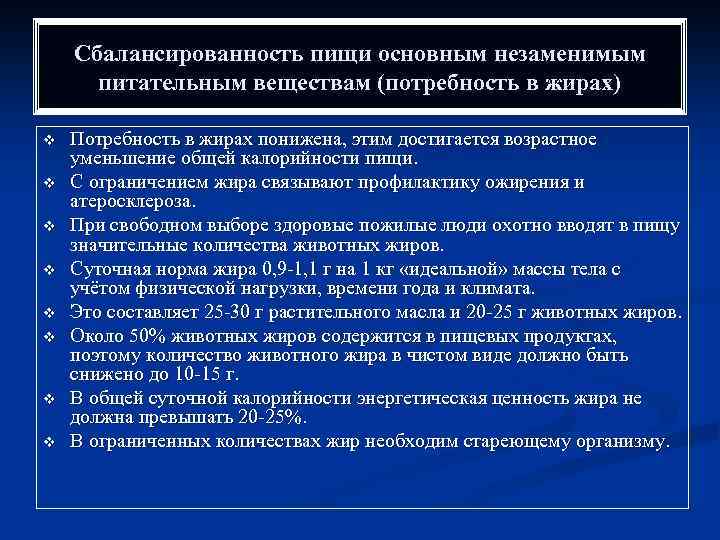 Сбалансированность пищи основным незаменимым питательным веществам (потребность в жирах)

❖ Потребность в жирах понижена, этим достигается возрастное уменьшение общей калорийности пищи.
❖ С ограничением жира связывают профилактику ожирения и атеросклероза.
❖ При свободном выборе здоровые пожилые люди охотно вводят в пищу значительные количества животных жиров.
❖ Суточная норма жира 0,9-1,1 г на 1 кг «идеальной» массы тела с учётом физической нагрузки, времени года и климата.
❖ Это составляет 25-30 г растительного масла и 20-25 г животных жиров.
❖ Около 50% животных жиров содержится в пищевых продуктах, поэтому количество животного жира в чистом виде должно быть снижено до 10-15 г.
❖ В общей суточной калорийности энергетическая ценность жира не должна превышать 20-25%.
❖ В ограниченных количествах жир необходим стареющему организму.